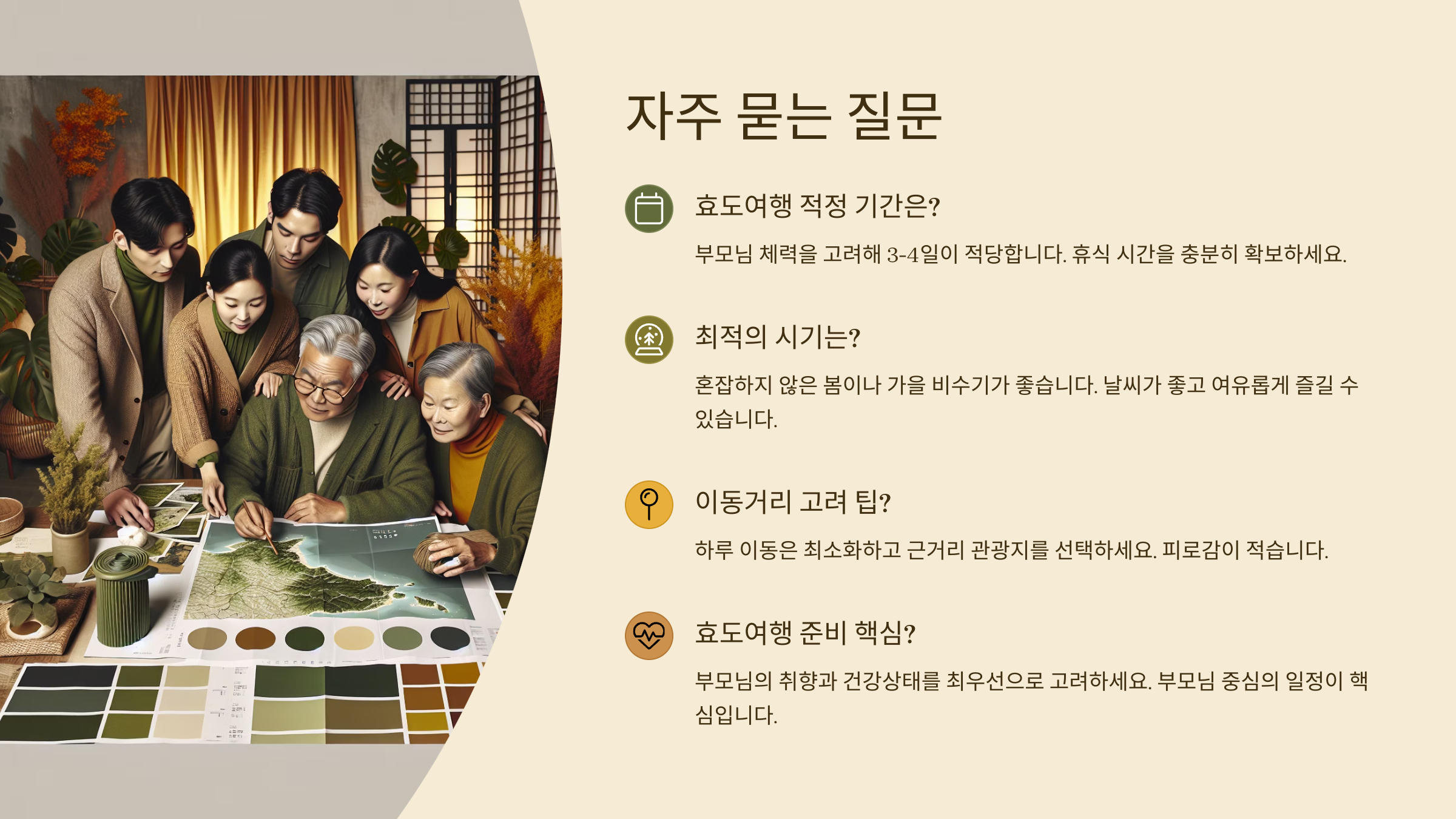 자주 묻는 질문

효도여행 적정 기간은?

부모님 체력을 고려해 3-4일이 적당합니다. 휴식 시간을 충분히 확보하세요.

최적의 시기는?

혼잡하지 않은 봄이나 가을 비수기가 좋습니다. 날씨가 좋고 여유롭게 즐길 수 있습니다.

이동거리 고려 팁?

하루 이동은 최소화하고 근거리 관광지를 선택하세요. 피로감이 적습니다.

효도여행 준비 핵심?

부모님의 취향과 건강상태를 최우선으로 고려하세요. 부모님 중심의 일정이 핵심입니다.